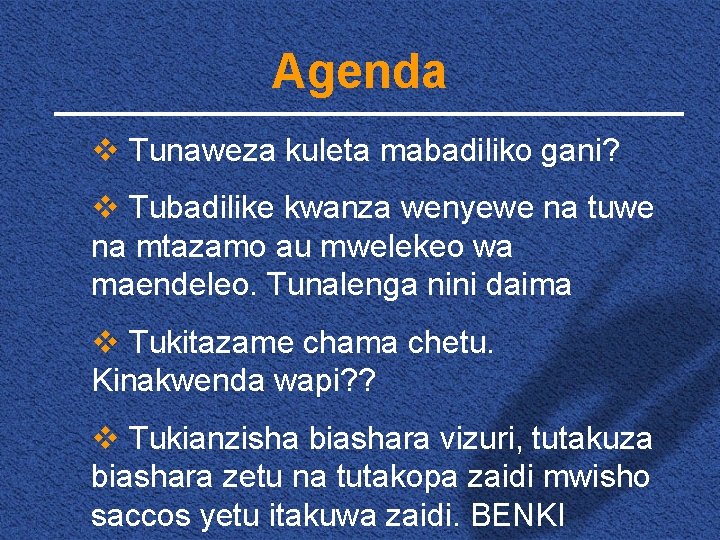 Agenda

❖ Tunaweza kuleta mabadiliko gani?

❖ Tubadilike kwanza wenyewe na tuwe na mtazamo au mwelekeo wa maendeleo. Tunalenga nini daima

❖ Tukitazame chama chetu. Kinakwenda wapi??

❖ Tukianzisha biashara vizuri, tutakuza biashara zetu na tutakopa zaidi mwisho saccos yetu itakuwa zaidi. BENKI